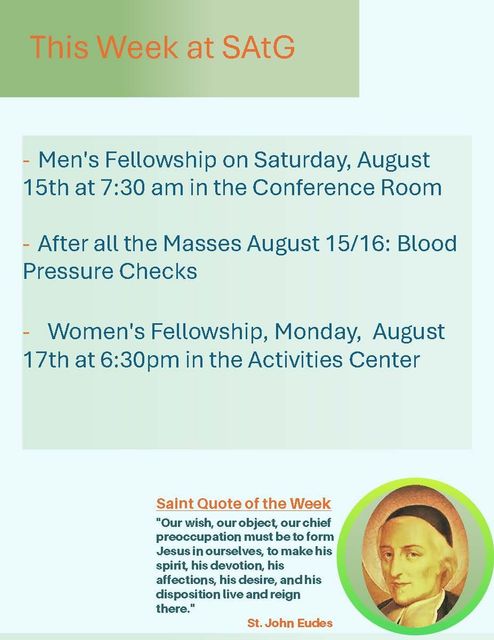 This Week at SAtG

- Men's Fellowship on Saturday, August 15th at 7:30 am in the Conference Room

- After all the Masses August 15/16: Blood Pressure Checks

- Women's Fellowship, Monday, August 17th at 6:30pm in the Activities Center

Saint Quote of the Week

"Our wish, our object, our chief preoccupation must be to form Jesus in ourselves, to make his spirit, his devotion, his affections, his desire, and his disposition live and reign there."

St. John Eudes